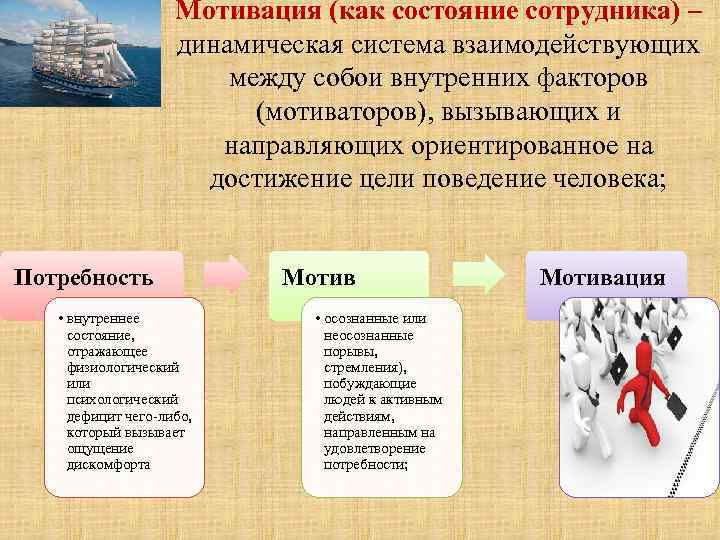 Мотивация (как состояние сотрудника) – динамическая система взаимодействующих между собои внутренних факторов (мотиваторов), вызывающих и направляющих ориентированное на достижение цели поведение человека;

Потребность

• внутреннее состояние, отражающее физиологический или психологический дефицит чего-либо, который вызывает ощущение дискомфорта

Мотив

• осознанные или неосознанные порывы, стремления), побуждающие людей к активным действиям, направленным на удовлетворение потребности;

Мотивация